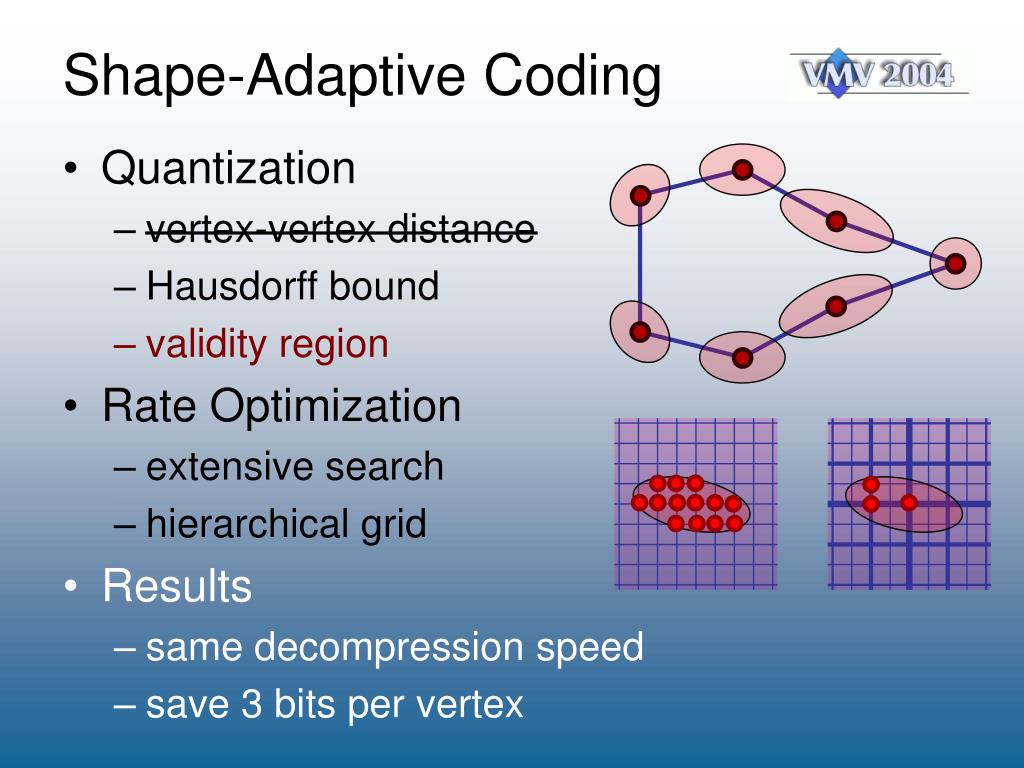 Shape-Adaptive Coding

VMV 2004

• Quantization
 – ~~vertex-vertex distance~~
 – Hausdorff bound
 – validity region
• Rate Optimization
 – extensive search
 – hierarchical grid
• Results
 – same decompression speed
 – save 3 bits per vertex